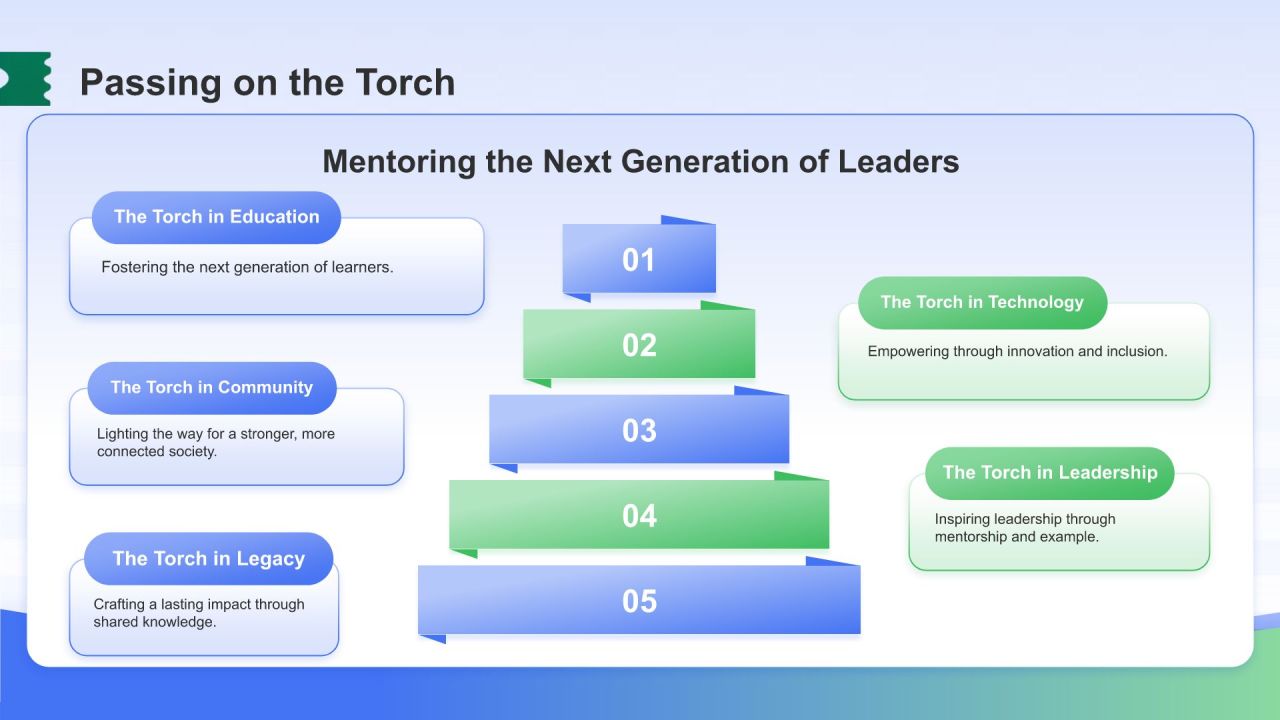 Passing on the Torch

Mentoring the Next Generation of Leaders

The Torch in Education

Fostering the next generation of learners.

The Torch in Community

Lighting the way for a stronger, more connected society.

The Torch in Legacy

Crafting a lasting impact through shared knowledge.

01

02

03

04

05

The Torch in Technology

Empowering through innovation and inclusion.

The Torch in Leadership

Inspiring leadership through mentorship and example.